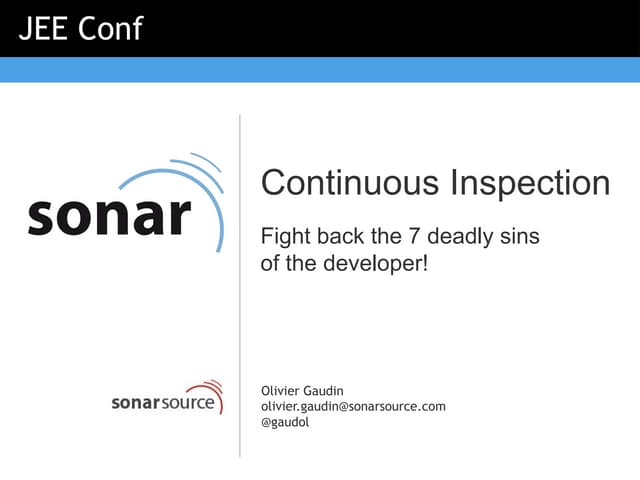 JEE Conf

sonar

Continuous Inspection

Fight back the 7 deadly sins of the developer!

sonarsource

Olivier Gaudin
olivier.gaudin@sonarsource.com
@gaudol